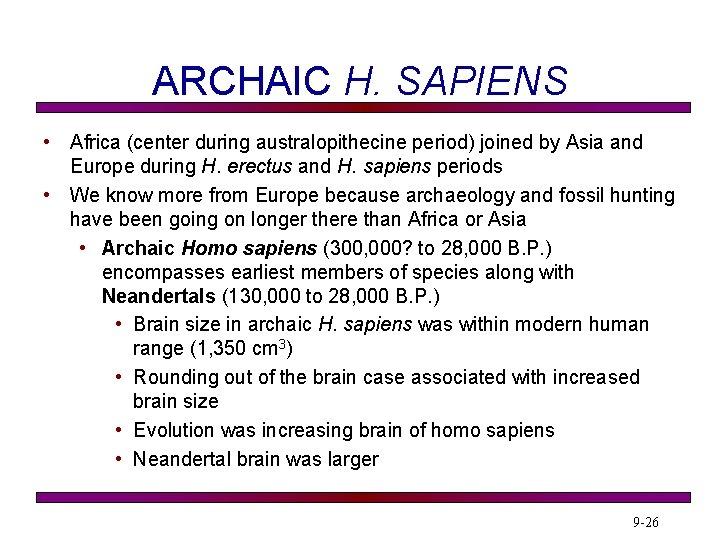 ARCHAIC H. SAPIENS

• Africa (center during australopithecine period) joined by Asia and Europe during H. erectus and H. sapiens periods

• We know more from Europe because archaeology and fossil hunting have been going on longer there than Africa or Asia

• Archaic Homo sapiens (300,000? to 28,000 B.P.) encompasses earliest members of species along with Neandertals (130,000 to 28,000 B.P.)

• Brain size in archaic H. sapiens was within modern human range (1,350 $cm^3$)

• Rounding out of the brain case associated with increased brain size

• Evolution was increasing brain of homo sapiens

• Neandertal brain was larger

9-26